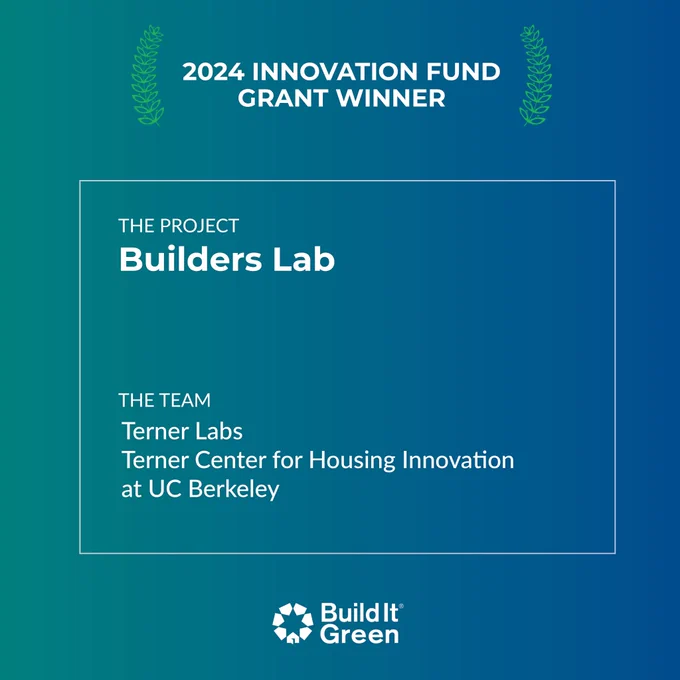 2024 INNOVATION FUND GRANT WINNER

THE PROJECT
Builders Lab

THE TEAM
Terner Labs
Terner Center for Housing Innovation at UC Berkeley

Build It® Green